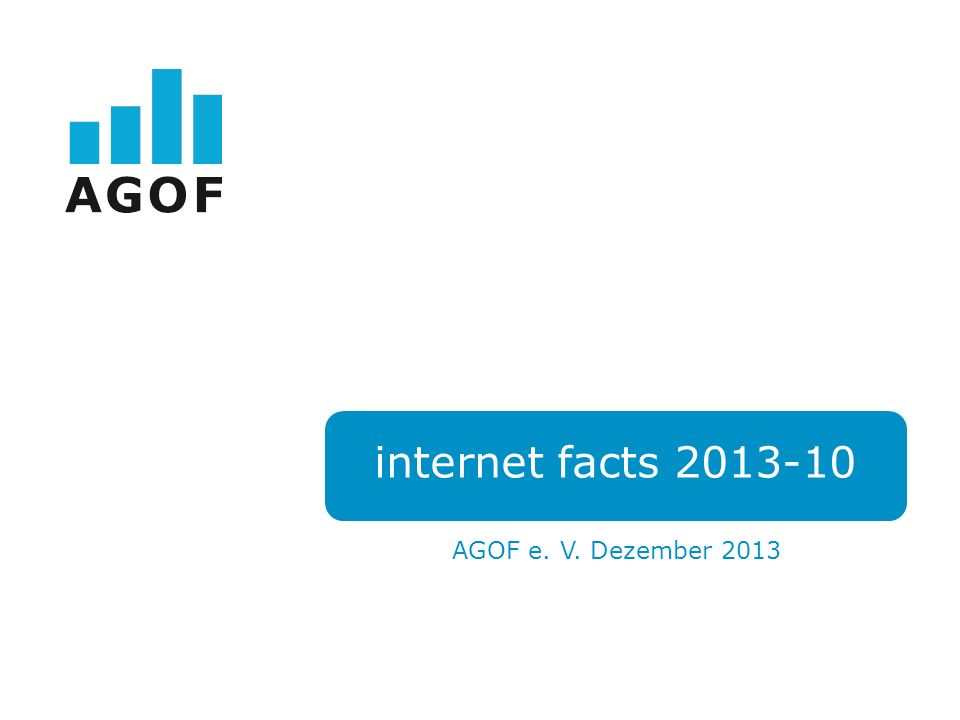 AGOF

internet facts 2013-10

AGOF e. V. Dezember 2013